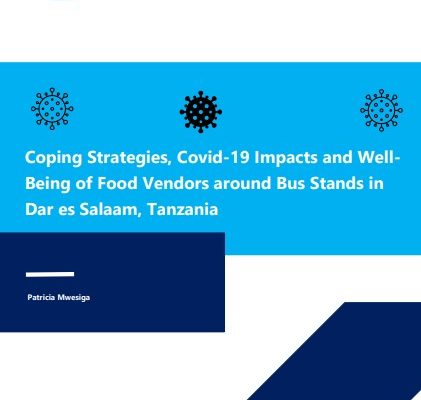 Coping Strategies, Covid-19 Impacts and Well-Being of Food Vendors around Bus Stands in Dar es Salaam, Tanzania

Patricia Mwesiga